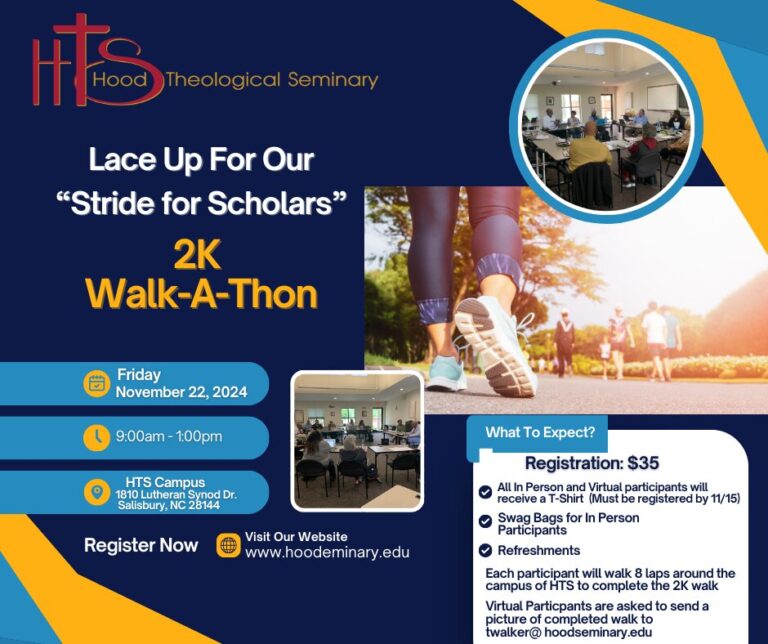 HTS Hood Theological Seminary

Lace Up For Our "Stride for Scholars"

2K Walk-A-Thon

Friday November 22, 2024

9:00am - 1:00pm

HTS Campus 1810 Lutheran Synod Dr. Salisbury, NC 28144

Register Now

Visit Our Website www.hoodeminary.edu

What To Expect?

Registration: $35

All In Person and Virtual participants will receive a T-Shirt (Must be registered by 11/15)

Swag Bags for In Person Participants

Refreshments

Each participant will walk 8 laps around the campus of HTS to complete the 2K walk

Virtual Particpants are asked to send a picture of completed walk to twalker@ hoodseminary.edu